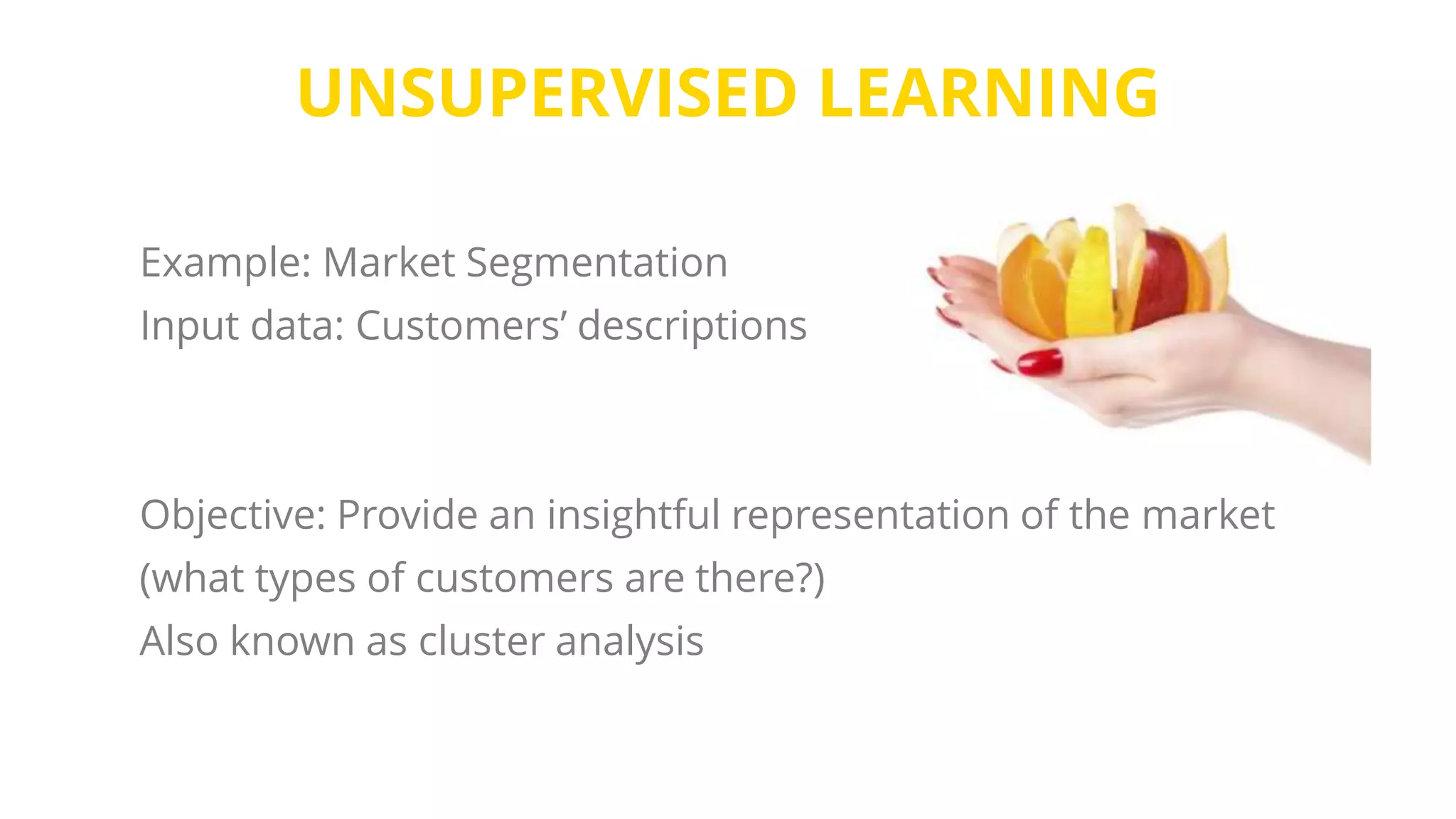 UNSUPERVISED LEARNING

Example: Market Segmentation
Input data: Customers’ descriptions

Objective: Provide an insightful representation of the market (what types of customers are there?)
Also known as cluster analysis